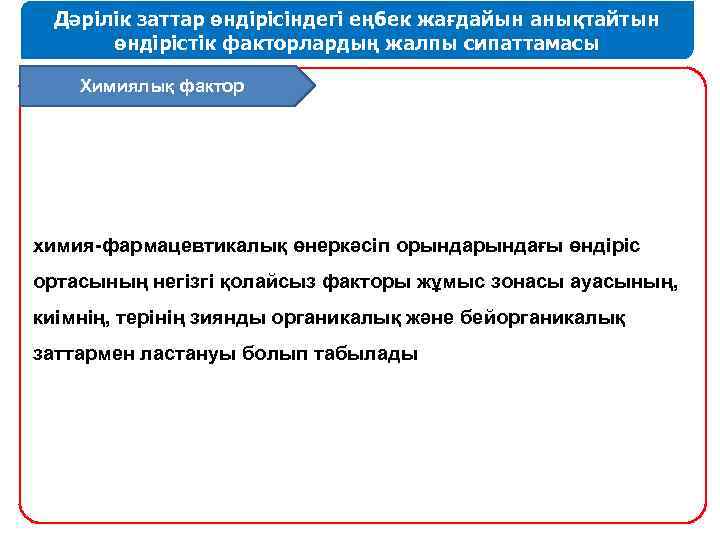 Дәрілік заттар өндірісіндегі еңбек жағдайын анықтайтын өндірістік факторлардың жалпы сипаттамасы

Химиялық фактор

химия-фармацевтикалық өнеркәсіп орындарындағы өндіріс ортасының негізгі қолайсыз факторы жұмыс зонасы ауасының, киімнің, терінің зиянды органикалық және бейорганикалық заттармен ластануы болып табылады